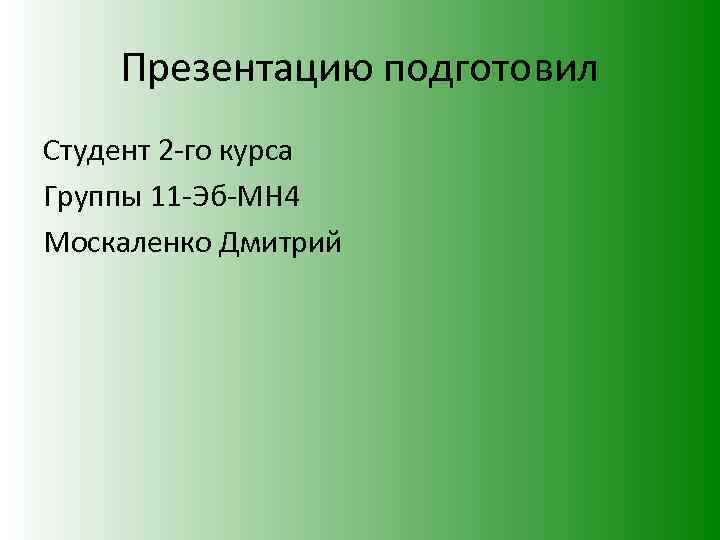 Презентацию подготовил

Студент 2-го курса

Группы 11-Эб-МН4

Москаленко Дмитрий